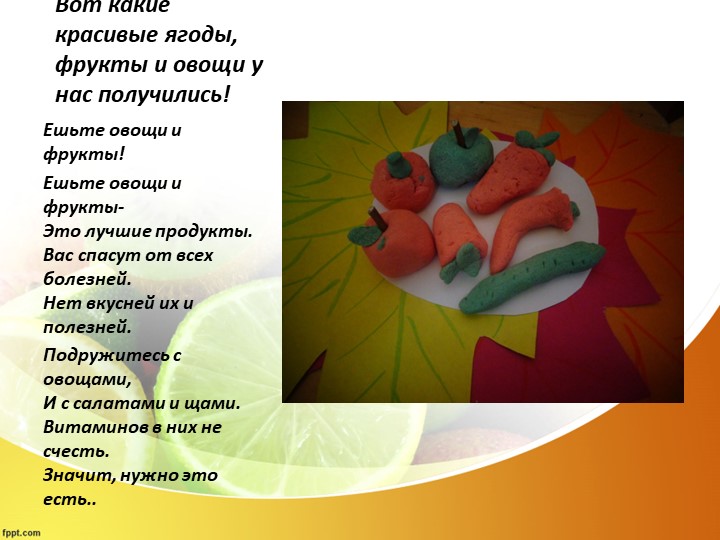 Вот какие красивые ягоды, фрукты и овощи у нас получились!

Ешьте овощи и фрукты!

Ешьте овощи и фрукты-
Это лучшие продукты.
Вас спасут от всех болезней.
Нет вкусней их и полезней.

Подружитесь с овощами,
И с салатами и щами.
Витаминов в них не счесть.
Значит, нужно это есть..

fppt.com